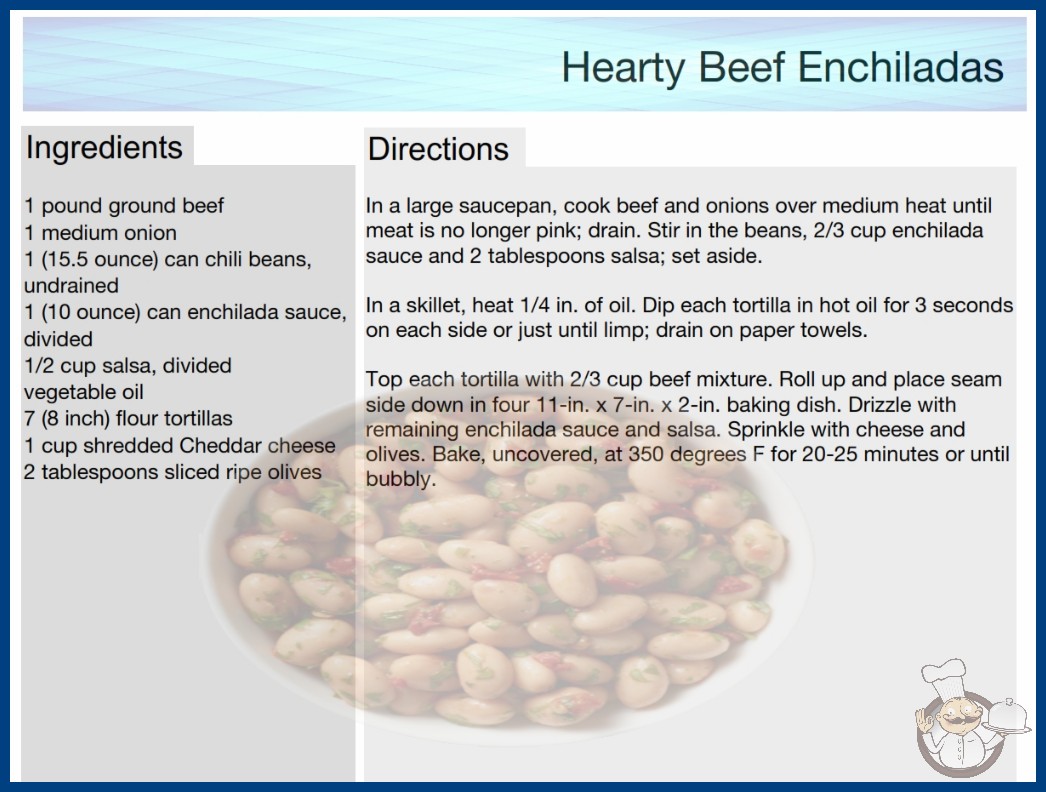 Hearty Beef Enchiladas

Ingredients

1 pound ground beef
1 medium onion
1 (15.5 ounce) can chili beans, undrained
1 (10 ounce) can enchilada sauce, divided
1/2 cup salsa, divided
vegetable oil
7 (8 inch) flour tortillas
1 cup shredded Cheddar cheese
2 tablespoons sliced ripe olives

Directions

In a large saucepan, cook beef and onions over medium heat until meat is no longer pink; drain. Stir in the beans, 2/3 cup enchilada sauce and 2 tablespoons salsa; set aside.

In a skillet, heat 1/4 in. of oil. Dip each tortilla in hot oil for 3 seconds on each side or just until limp; drain on paper towels.

Top each tortilla with 2/3 cup beef mixture. Roll up and place seam side down in four 11-in. x 7-in. x 2-in. baking dish. Drizzle with remaining enchilada sauce and salsa. Sprinkle with cheese and olives. Bake, uncovered, at 350 degrees F for 20-25 minutes or until bubbly.